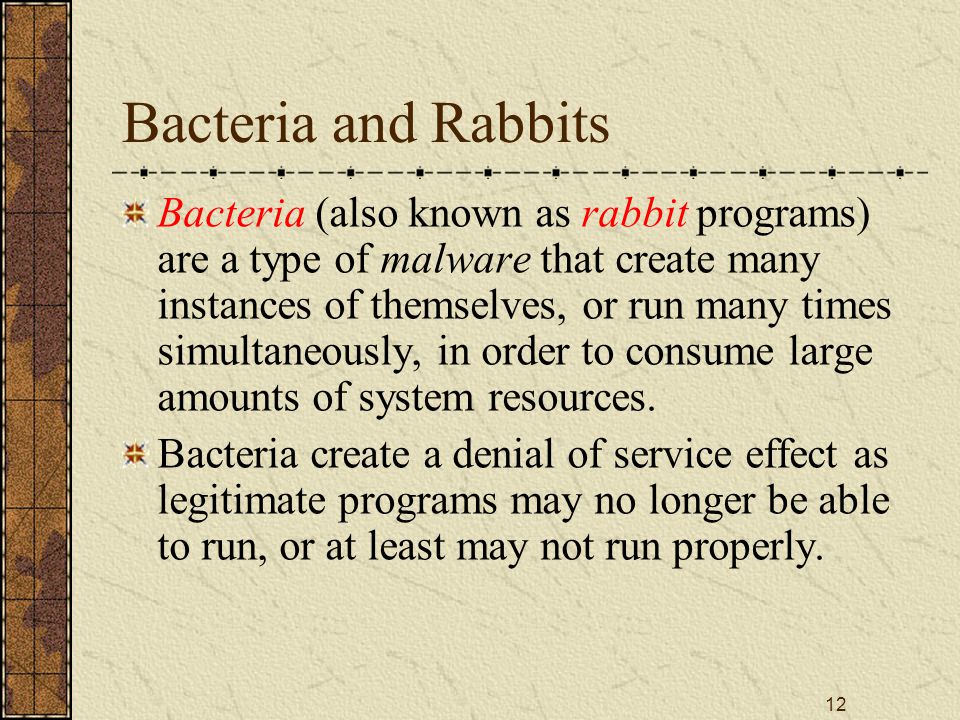 Bacteria and Rabbits

Bacteria (also known as rabbit programs) are a type of malware that create many instances of themselves, or run many times simultaneously, in order to consume large amounts of system resources.

Bacteria create a denial of service effect as legitimate programs may no longer be able to run, or at least may not run properly.

12